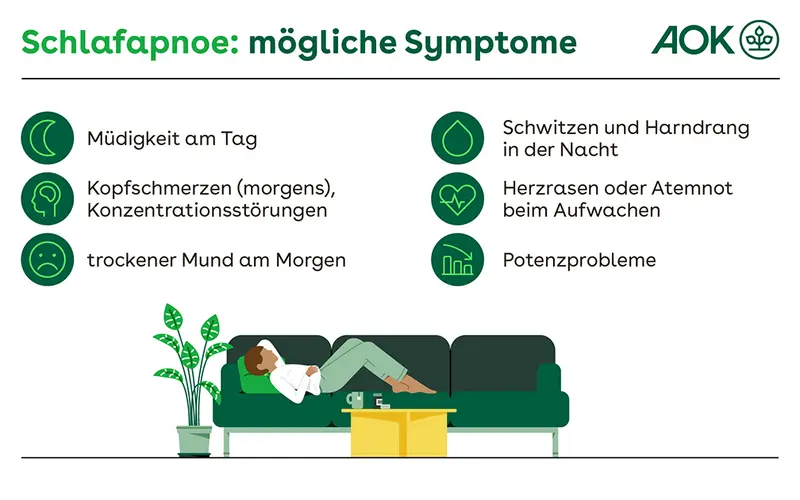 Schlafapnoe: mögliche Symptome

AOK

Müdigkeit am Tag

Kopfschmerzen (morgens), Konzentrationsstörungen

trockener Mund am Morgen

Schwitzen und Harndrang in der Nacht

Herzrasen oder Atemnot beim Aufwachen

Potenzprobleme